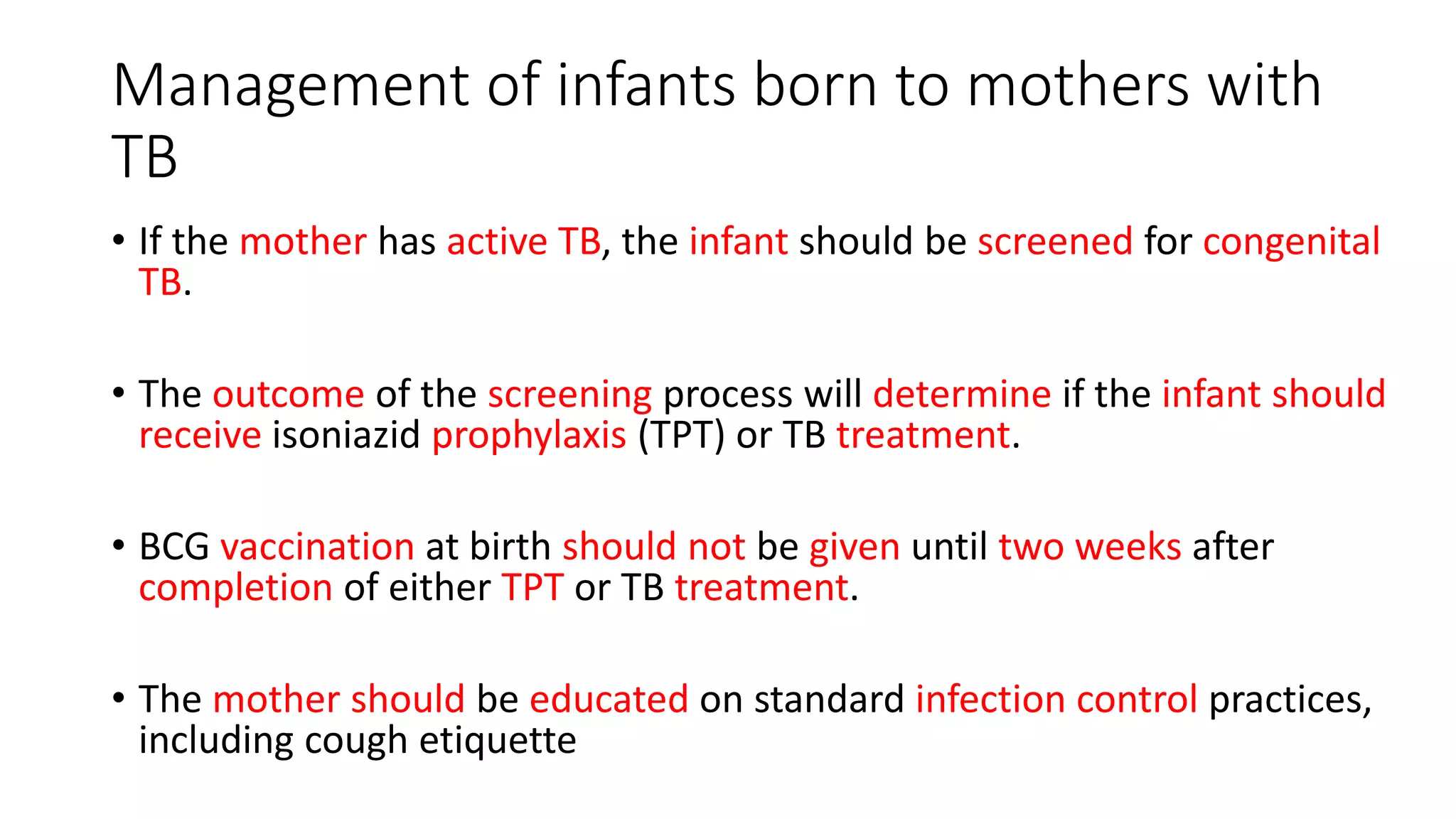 Management of infants born to mothers with TB

• If the mother has active TB, the infant should be screened for congenital TB.

• The outcome of the screening process will determine if the infant should receive isoniazid prophylaxis (TPT) or TB treatment.

• BCG vaccination at birth should not be given until two weeks after completion of either TPT or TB treatment.

• The mother should be educated on standard infection control practices, including cough etiquette